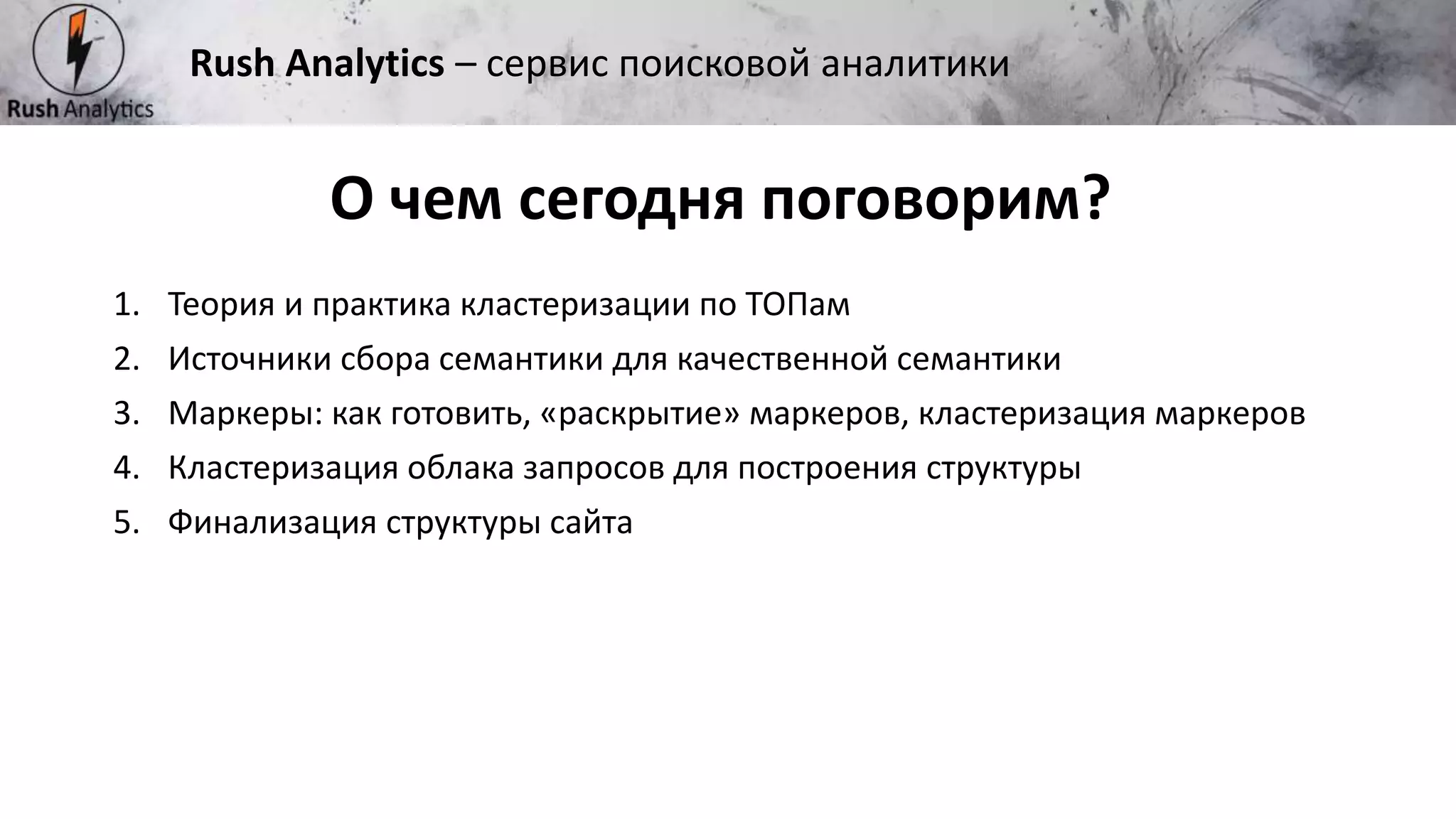 Rush Analytics

Rush Analytics – сервис поисковой аналитики

О чем сегодня поговорим?

1. Теория и практика кластеризации по ТОПам
2. Источники сбора семантики для качественной семантики
3. Маркеры: как готовить, «раскрытие» маркеров, кластеризация маркеров
4. Кластеризация облака запросов для построения структуры
5. Финализация структуры сайта